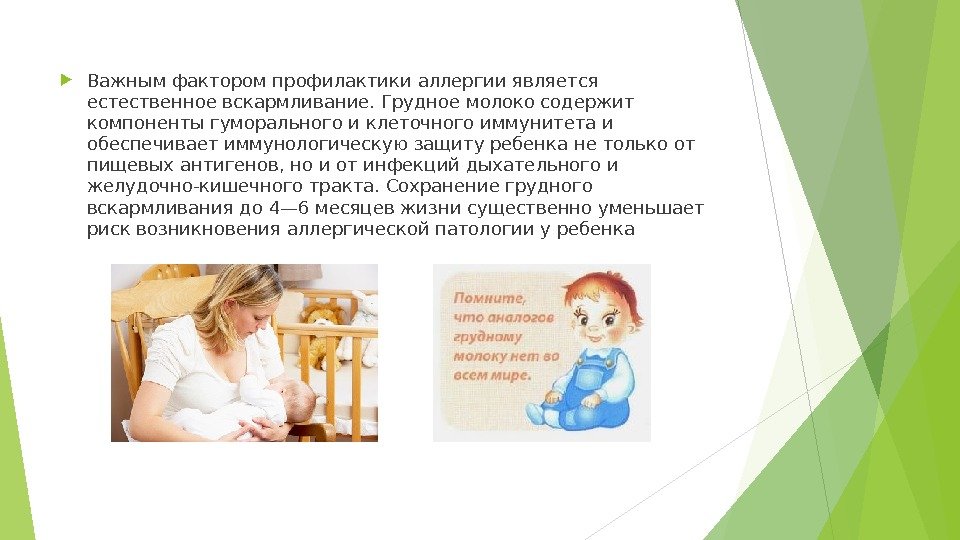 Важным фактором профилактики аллергии является естественное вскармливание. Грудное молоко содержит компоненты гуморального и клеточного иммунитета и обеспечивает иммунологическую защиту ребенка не только от пищевых антигенов, но и от инфекций дыхательного и желудочно-кишечного тракта. Сохранение грудного вскармливания до 4—6 месяцев жизни существенно уменьшает риск возникновения аллергической патологии у ребенка

Помните, что аналогов грудному молоку нет во всем мире.